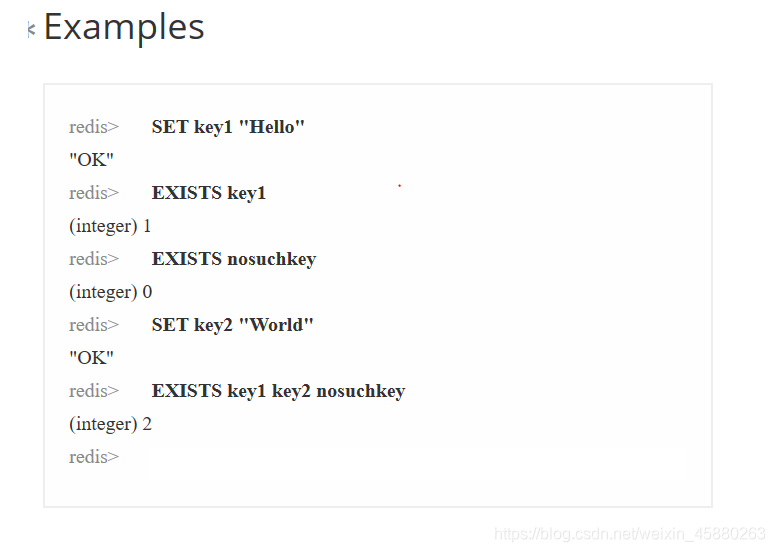 Examples

redis> SET key1 "Hello"
"OK"
redis> EXISTS key1
(integer) 1
redis> EXISTS nosuchkey
(integer) 0
redis> SET key2 "World"
"OK"
redis> EXISTS key1 key2 nosuchkey
(integer) 2
redis>

https://blog.csdn.net/weixin_45880263